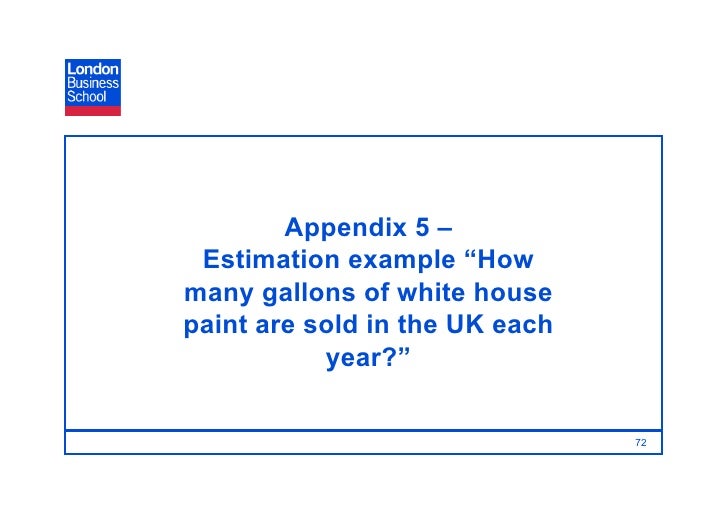 London Business School

Appendix 5 – Estimation example “How many gallons of white house paint are sold in the UK each year?”

72